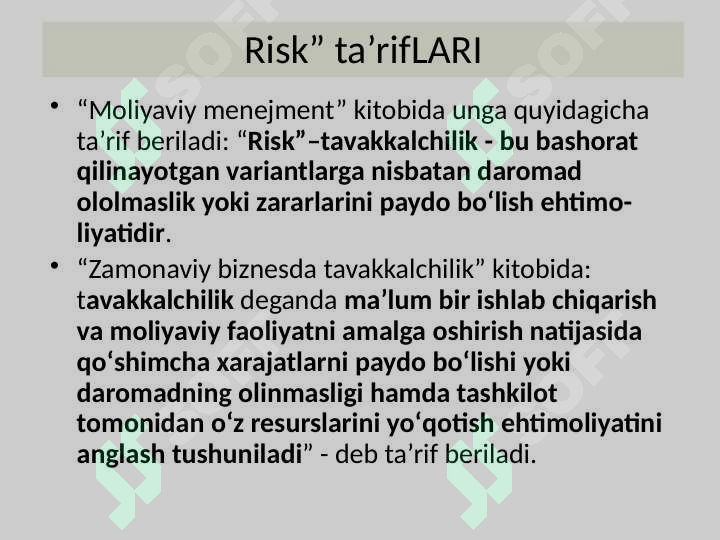 Risk” ta’rifLARI

• “Moliyaviy menejment” kitobida unga quyidagicha ta’rif beriladi: “Risk”–tavakkalchilik - bu bashorat qilinayotgan variantlarga nisbatan daromad ololmaslik yoki zararlarini paydo bo‘lish ehtimoliyatidir.

• “Zamonaviy biznesda tavakkalchilik” kitobida: tavakkalchilik deganda ma’lum bir ishlab chiqarish va moliyaviy faoliyatni amalga oshirish natijasida qo‘shimcha xarajatlarni paydo bo‘lishi yoki daromadning olinmasligi hamda tashkilot tomonidan o‘z resurslarini yo‘qotish ehtimoliyatini anglash tushuniladi” - deb ta’rif beriladi.

SOFT

SOFT